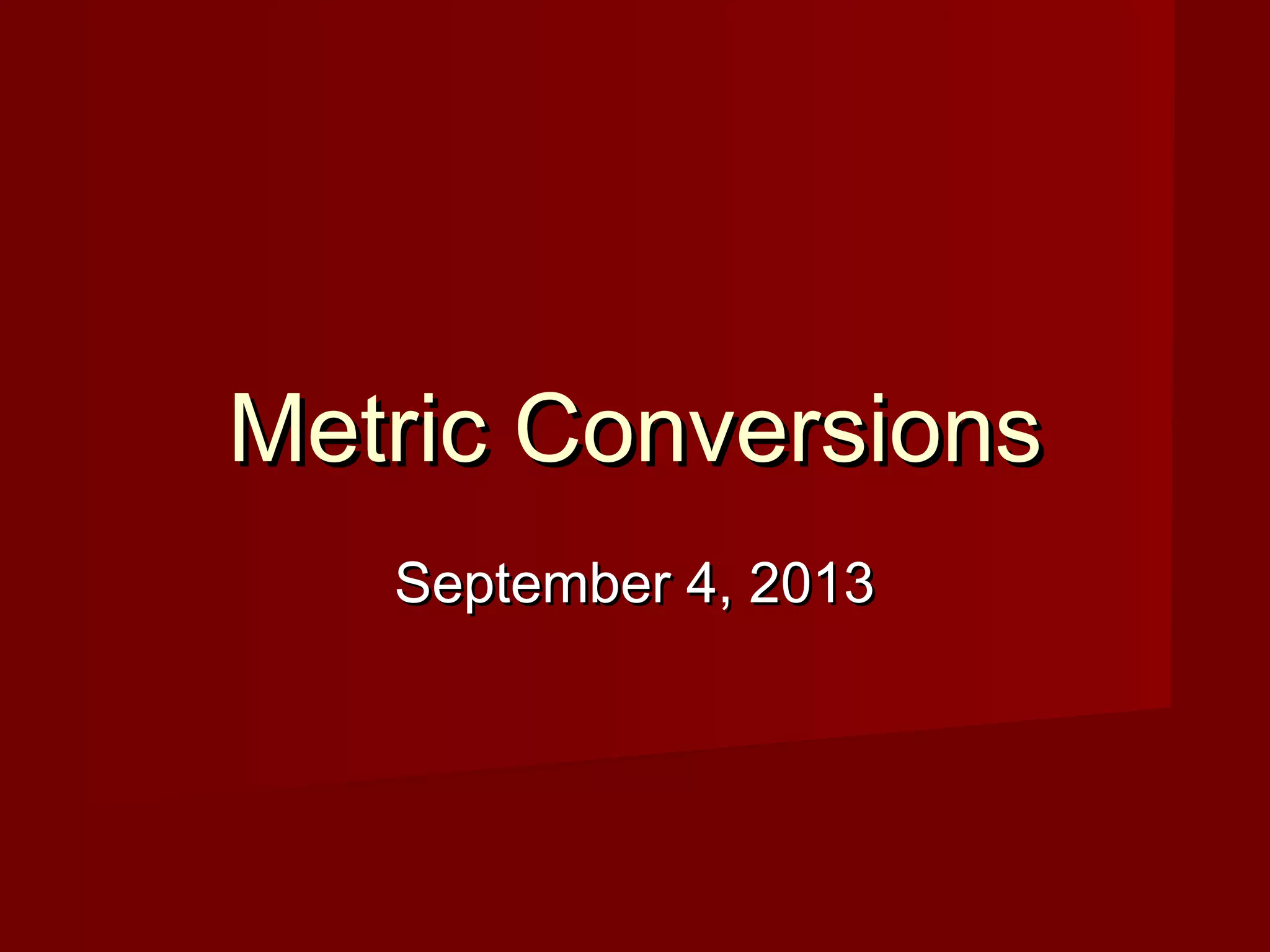 Metric Conversions

September 4, 2013